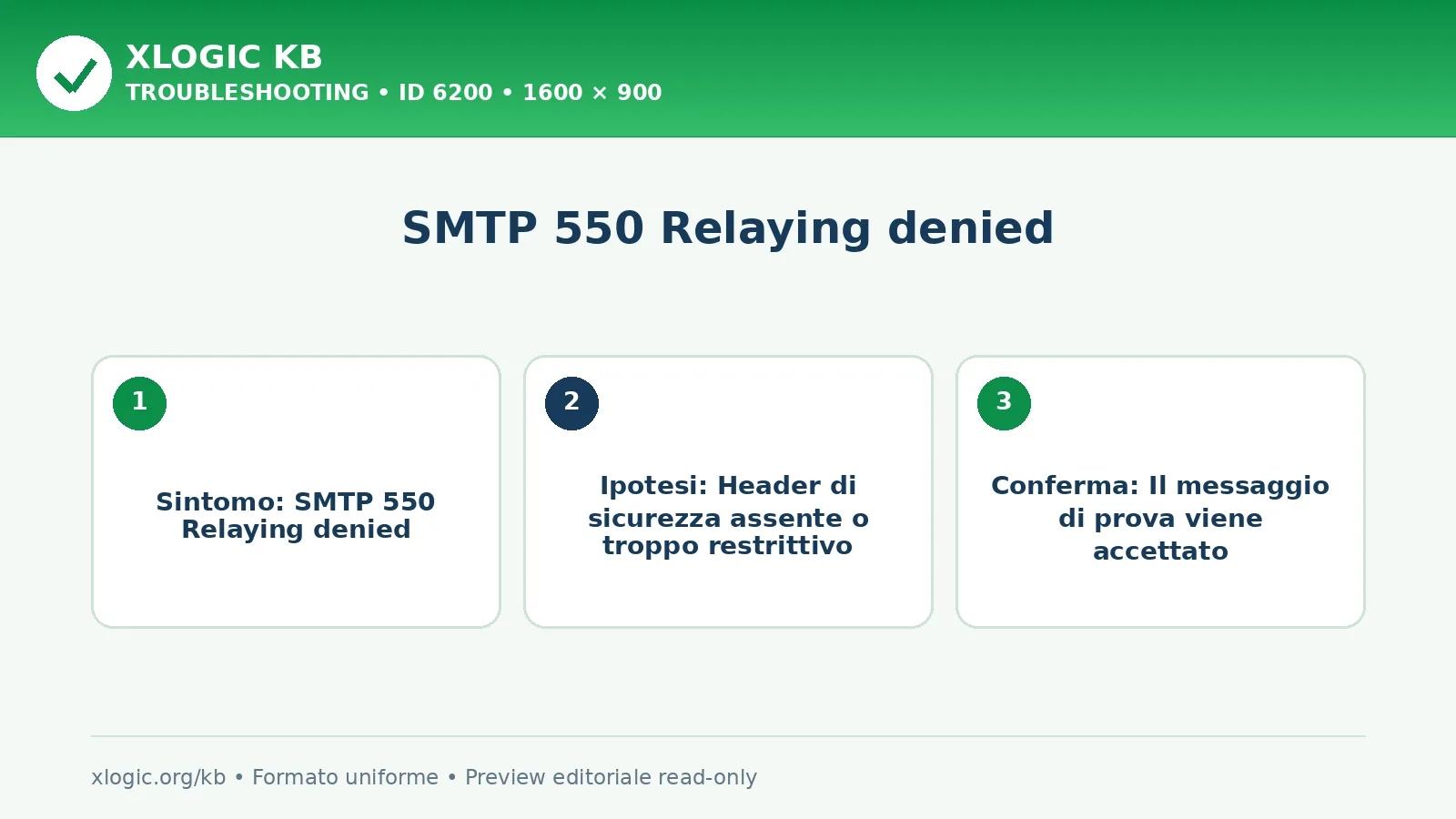 XLOGIC KB
TROUBLESHOOTING • ID 6200 • 1600 × 900

SMTP 550 Relaying denied

1

Sintomo: SMTP 550 Relaying denied

2

Ipotesi: Header di sicurezza assente o troppo restrittivo

3

Conferma: Il messaggio di prova viene accettato

xlogic.org/kb • Formato uniforme • Preview editoriale read-only